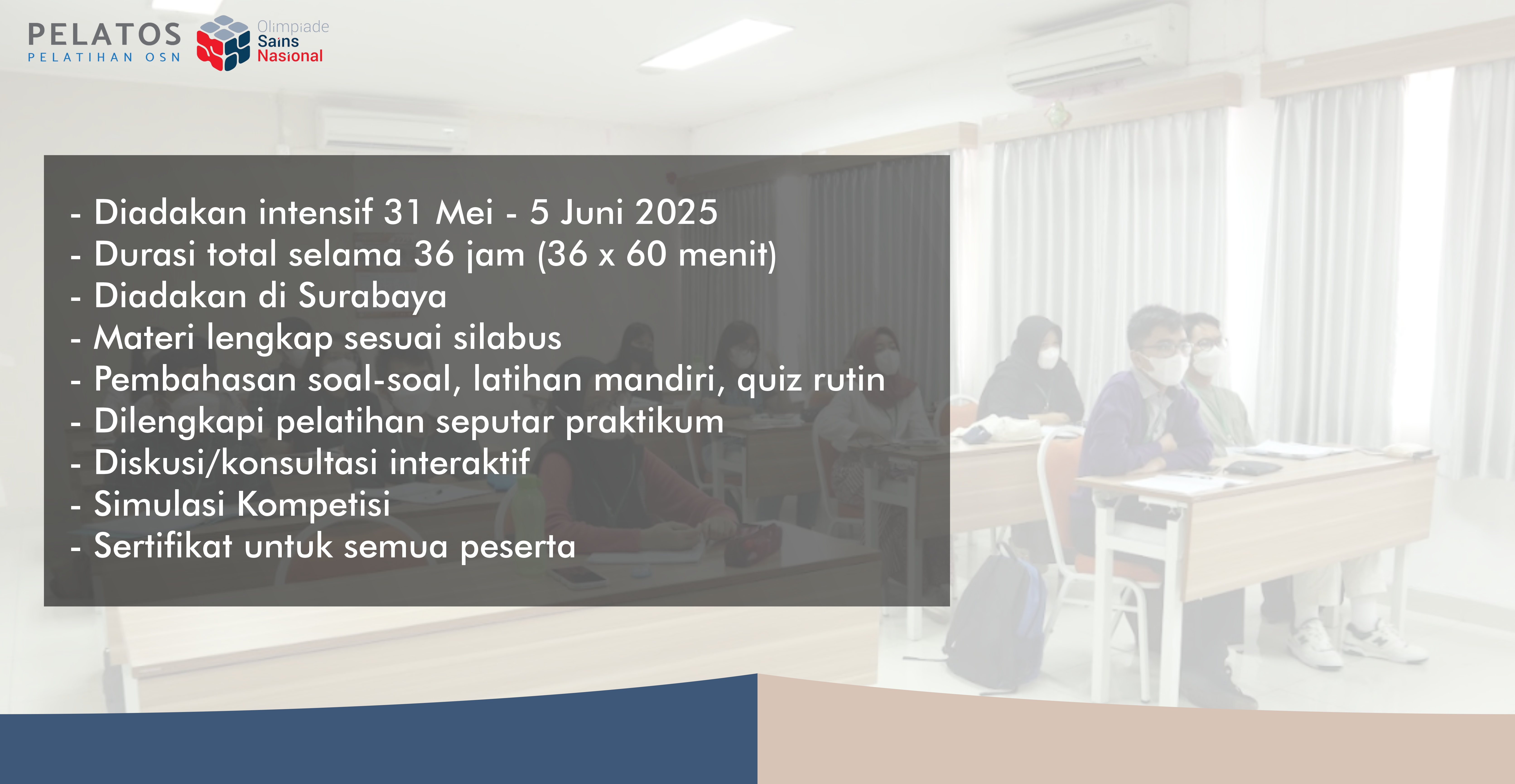 PELATOS
PELATIHAN OSN

Olimpiade
Sains
Nasional

- Diadakan intensif 31 Mei - 5 Juni 2025
- Durasi total selama 36 jam (36 x 60 menit)
- Diadakan di Surabaya
- Materi lengkap sesuai silabus
- Pembahasan soal-soal, latihan mandiri, quiz rutin
- Dilengkapi pelatihan seputar praktikum
- Diskusi/konsultasi interaktif
- Simulasi Kompetisi
- Sertifikat untuk semua peserta